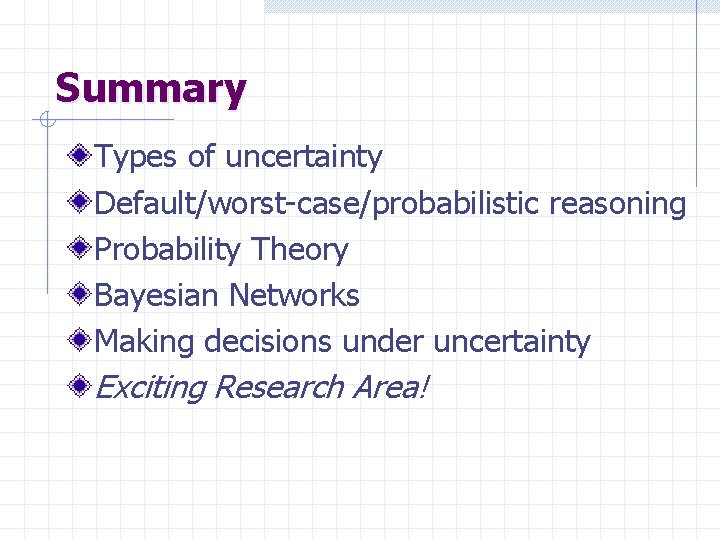 Summary

Types of uncertainty
Default/worst-case/probabilistic reasoning
Probability Theory
Bayesian Networks
Making decisions under uncertainty
Exciting Research Area!